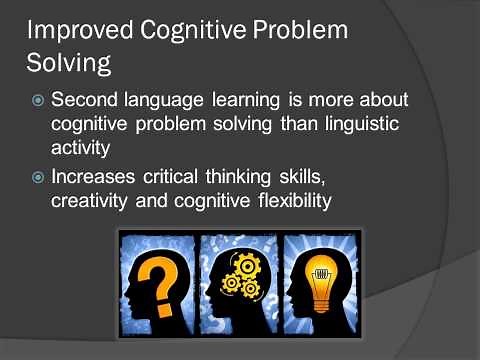 Improved Cognitive Problem Solving

Second language learning is more about cognitive problem solving than linguistic activity

Increases critical thinking skills, creativity and cognitive flexibility

?